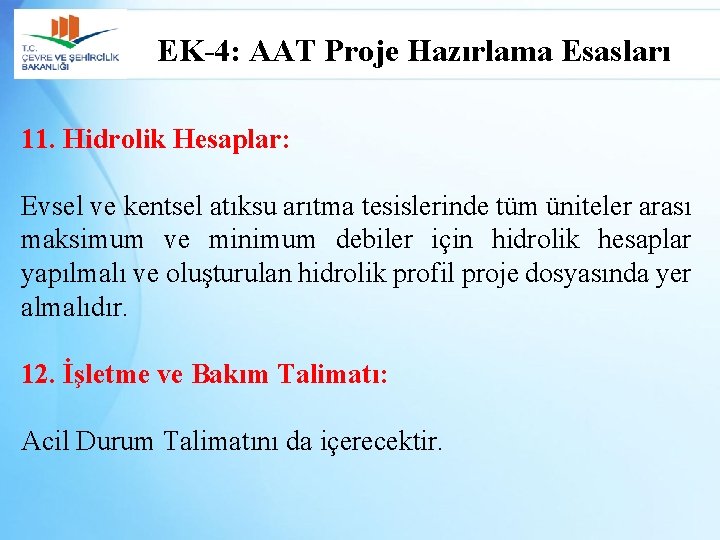 T.C.
ÇEVRE VE ŞEHİRCİLİK
BAKANLIĞI

EK-4: AAT Proje Hazırlama Esasları

11. Hidrolik Hesaplar:

Evsel ve kentsel atıksu arıtma tesislerinde tüm üniteler arası maksimum ve minimum debiler için hidrolik hesaplar yapılmalı ve oluşturulan hidrolik profil proje dosyasında yer almalıdır.

12. İşletme ve Bakım Talimatı:

Acil Durum Talimatını da içerecektir.